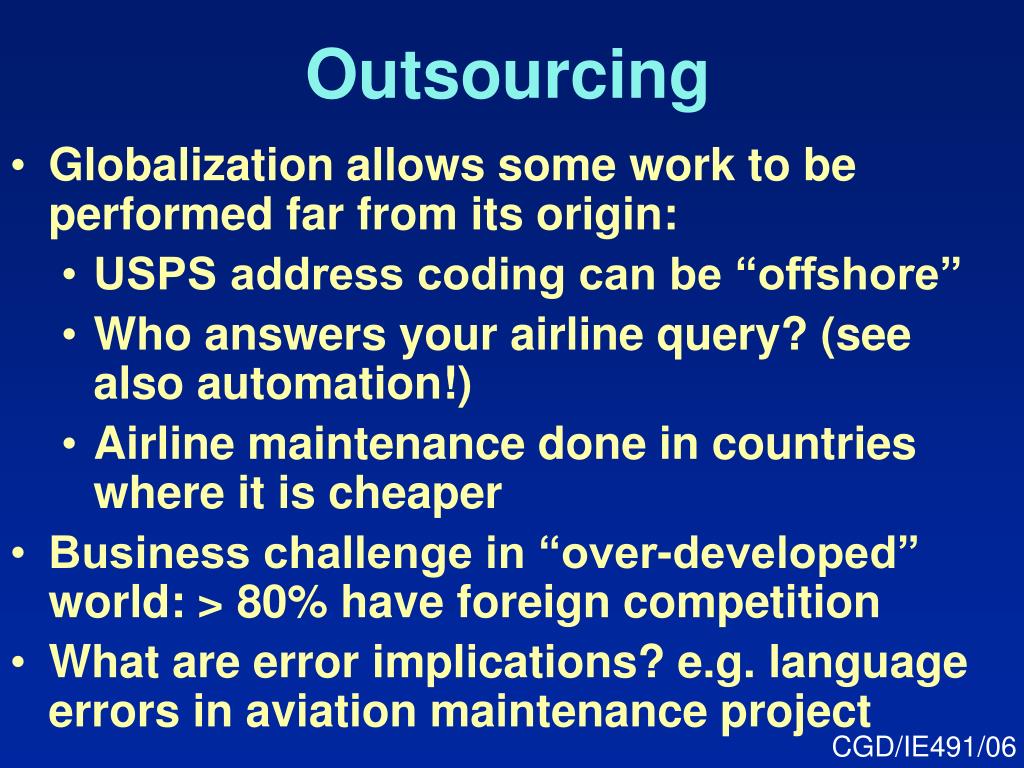 Outsourcing

• Globalization allows some work to be performed far from its origin:
  • USPS address coding can be “offshore”
  • Who answers your airline query? (see also automation!)
  • Airline maintenance done in countries where it is cheaper
• Business challenge in “over-developed” world: > 80% have foreign competition
• What are error implications? e.g. language errors in aviation maintenance project

CGD/IE491/06